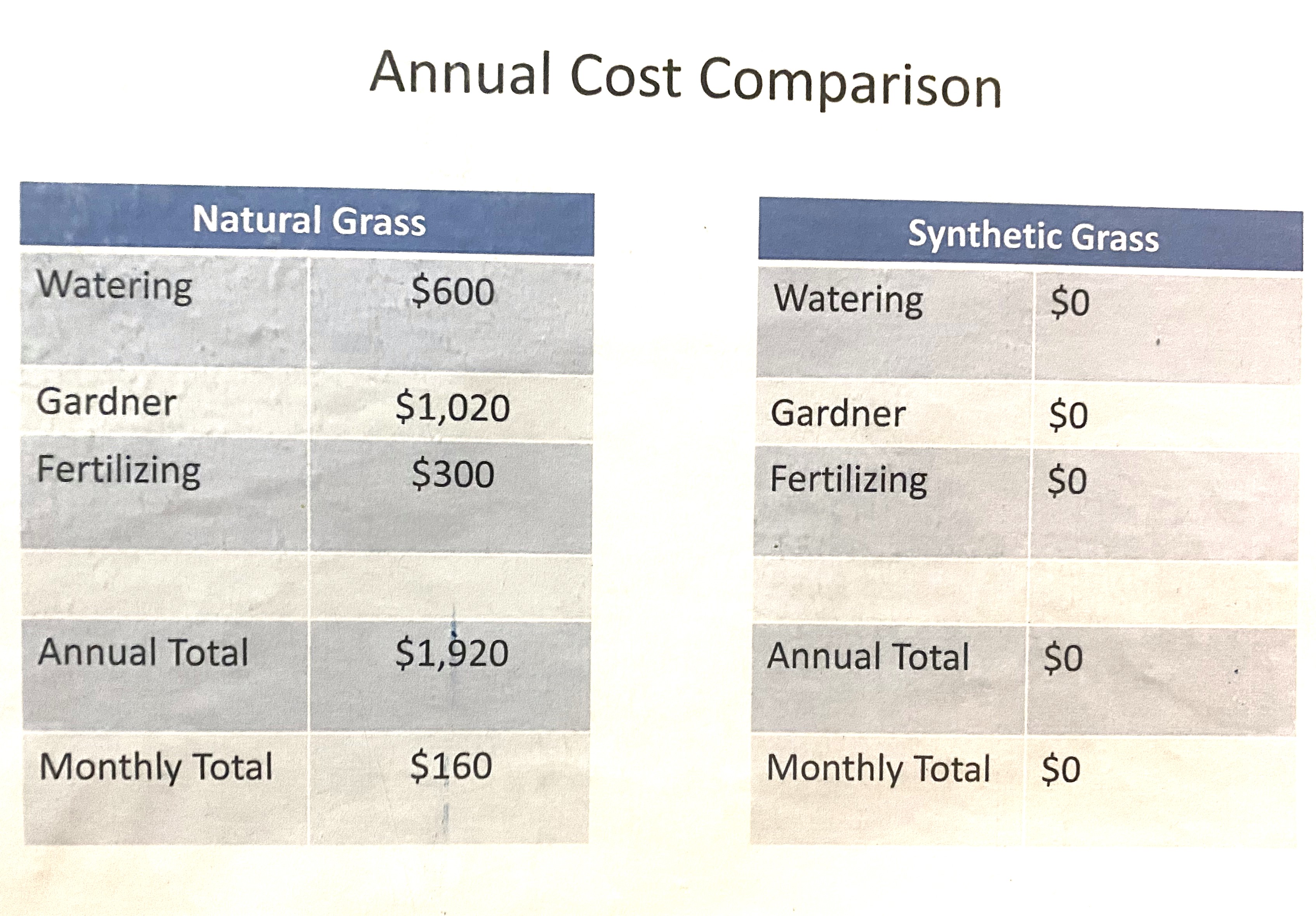 Annual Cost Comparison

| Natural Grass | |
|---|---|
| Watering | \$600 |
| Gardner | \$1,020 |
| Fertilizing | \$300 |
| | |
| Annual Total | \$1,920 |
| Monthly Total | \$160 |

| Synthetic Grass | |
|---|---|
| Watering | \$0 |
| Gardner | \$0 |
| Fertilizing | \$0 |
| | |
| Annual Total | \$0 |
| Monthly Total | \$0 |